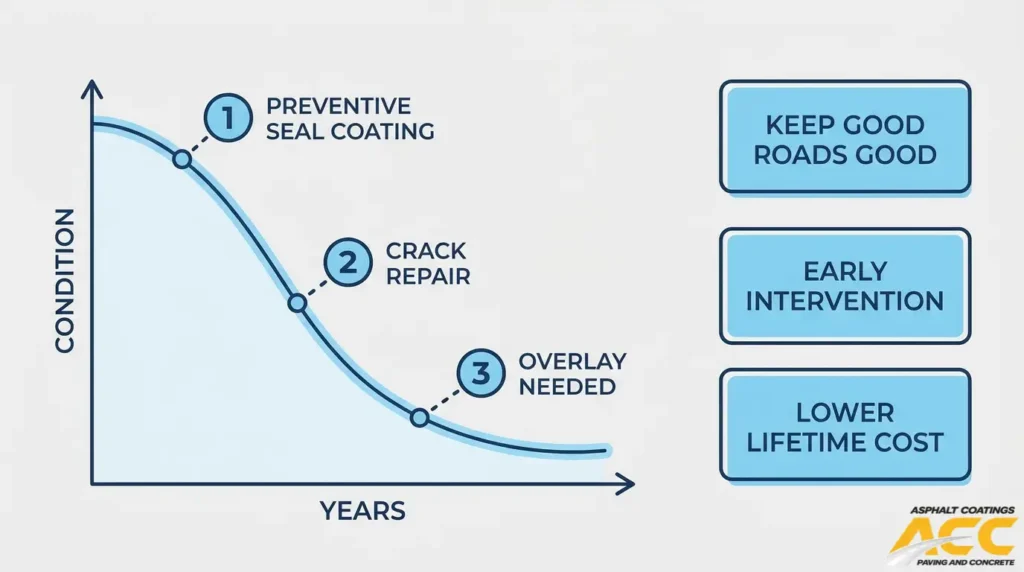 CONDITION

1 PREVENTIVE SEAL COATING

2 CRACK REPAIR

3 OVERLAY NEEDED

YEARS

KEEP GOOD ROADS GOOD

EARLY INTERVENTION

LOWER LIFETIME COST

ASPHALT COATINGS
ACC
PAVING AND CONCRETE